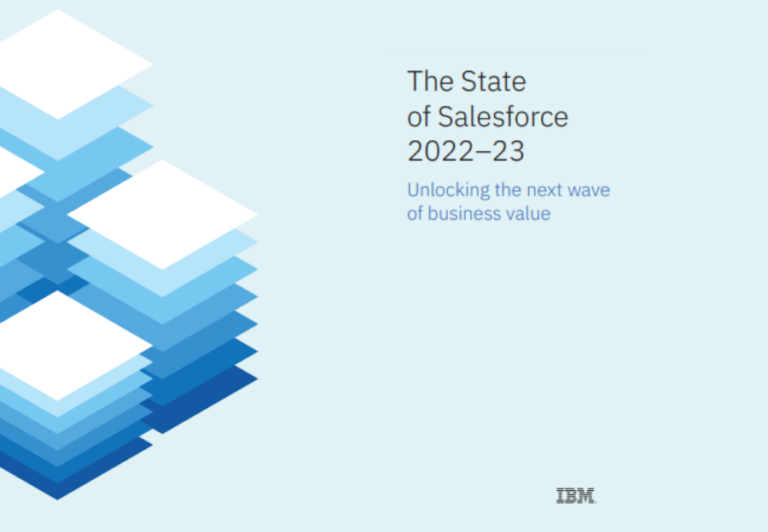 The State of Salesforce 2022–23

Unlocking the next wave of business value

IBM.